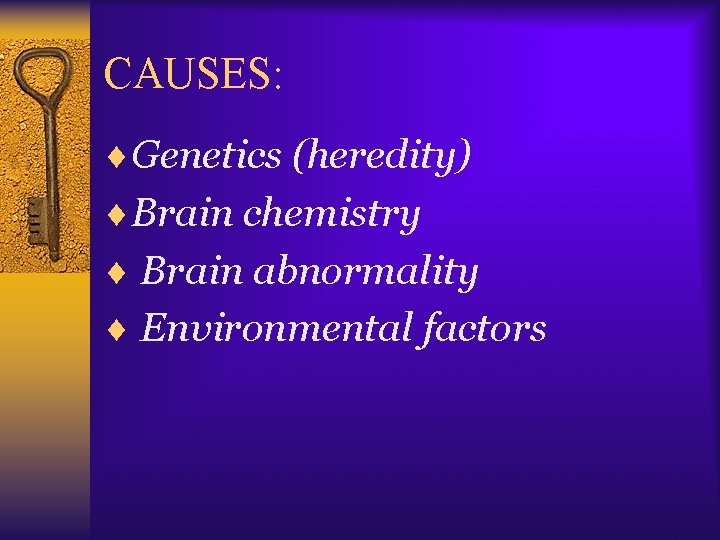 CAUSES:

♦ Genetics (heredity)
♦ Brain chemistry
♦ Brain abnormality
♦ Environmental factors